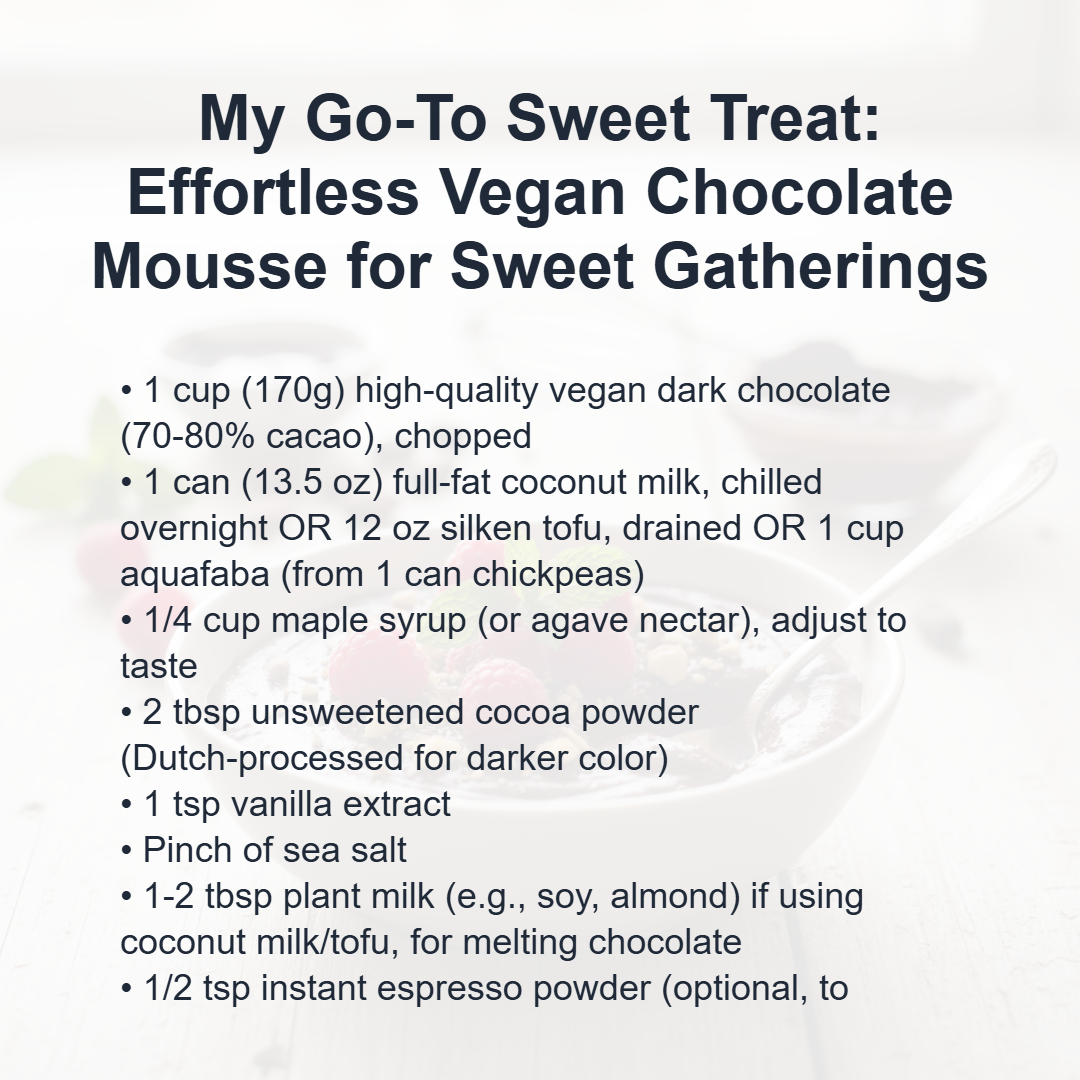 My Go-To Sweet Treat: Effortless Vegan Chocolate Mousse for Sweet Gatherings

• 1 cup (170g) high-quality vegan dark chocolate (70-80% cacao), chopped
• 1 can (13.5 oz) full-fat coconut milk, chilled overnight OR 12 oz silken tofu, drained OR 1 cup aquafaba (from 1 can chickpeas)
• 1/4 cup maple syrup (or agave nectar), adjust to taste
• 2 tbsp unsweetened cocoa powder (Dutch-processed for darker color)
• 1 tsp vanilla extract
• Pinch of sea salt
• 1-2 tbsp plant milk (e.g., soy, almond) if using coconut milk/tofu, for melting chocolate
• 1/2 tsp instant espresso powder (optional, to